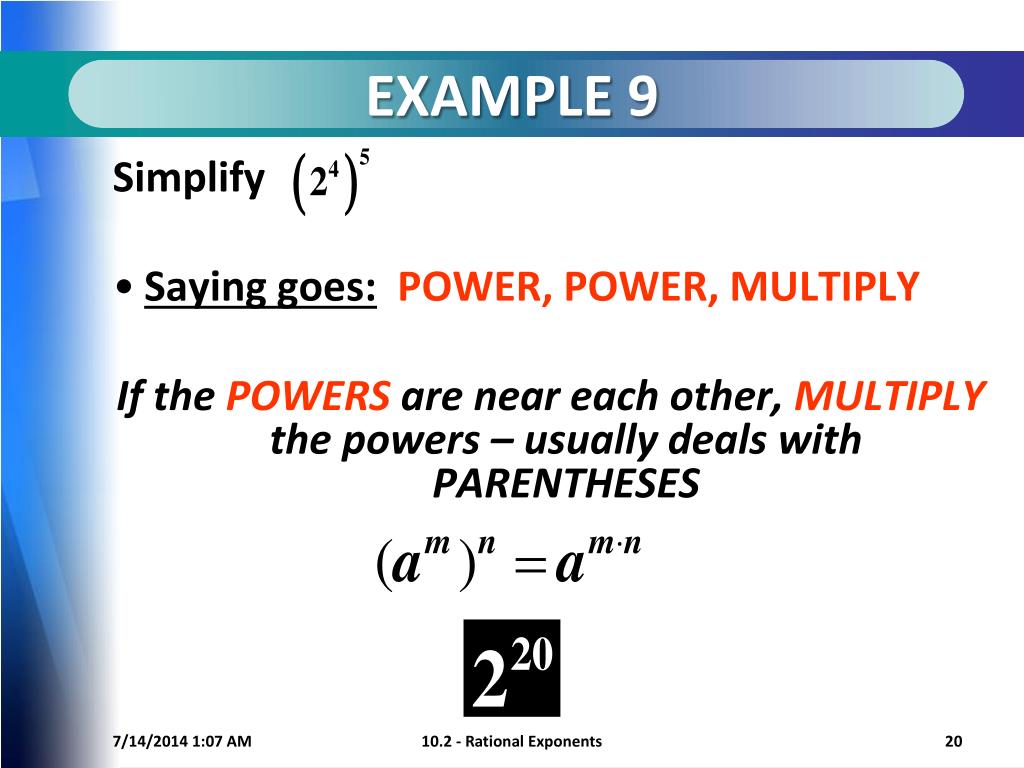 EXAMPLE 9

Simplify $\left(2^4\right)^5$

• Saying goes: POWER, POWER, MULTIPLY

If the POWERS are near each other, MULTIPLY the powers – usually deals with PARENTHESES

$(a^m)^n = a^{m \cdot n}$

$2^{20}$

7/14/2014 1:07 AM

10.2 - Rational Exponents

20